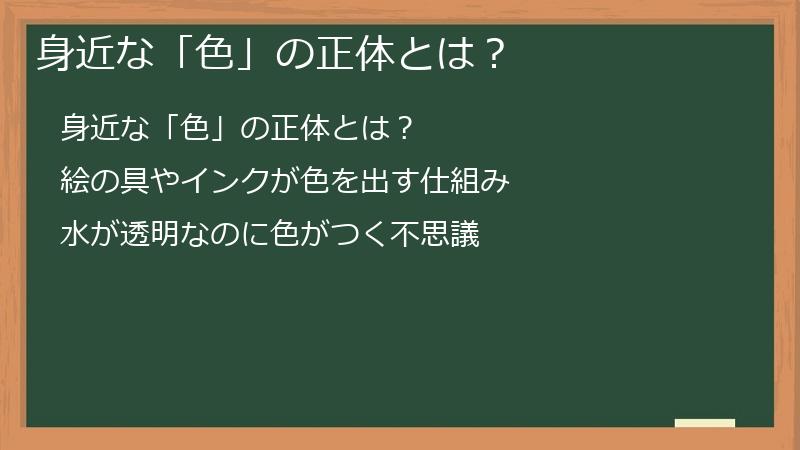 身近な「色」の正体とは？

身近な「色」の正体とは？

絵の具やインクが色を出す仕組み

水が透明なのに色がつく不思議